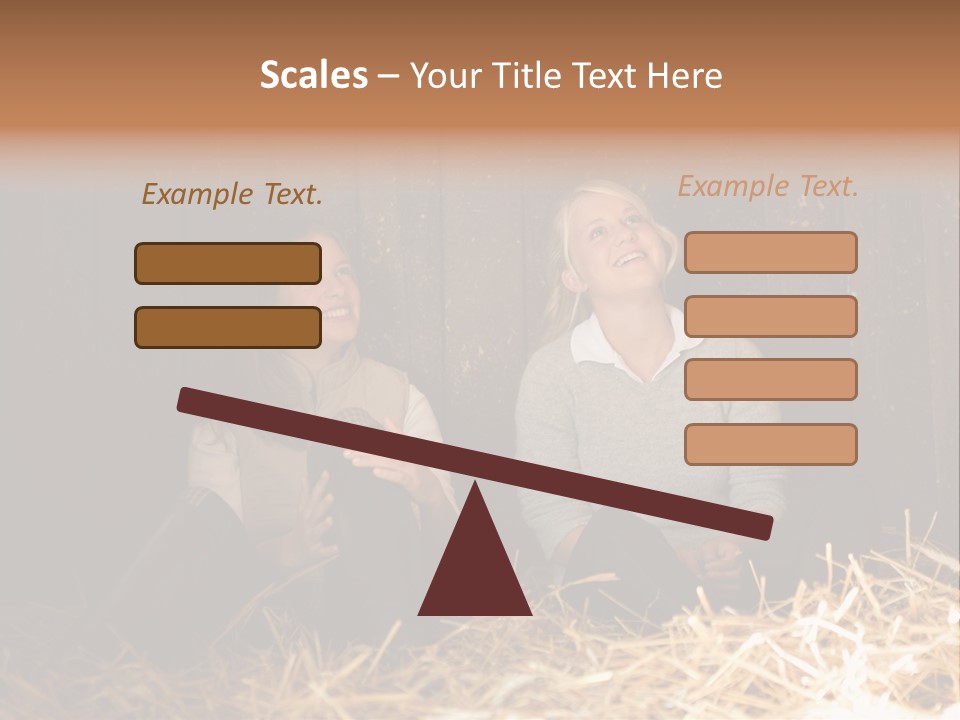 Scales – Your Title Text Here

Example Text.

Example Text.